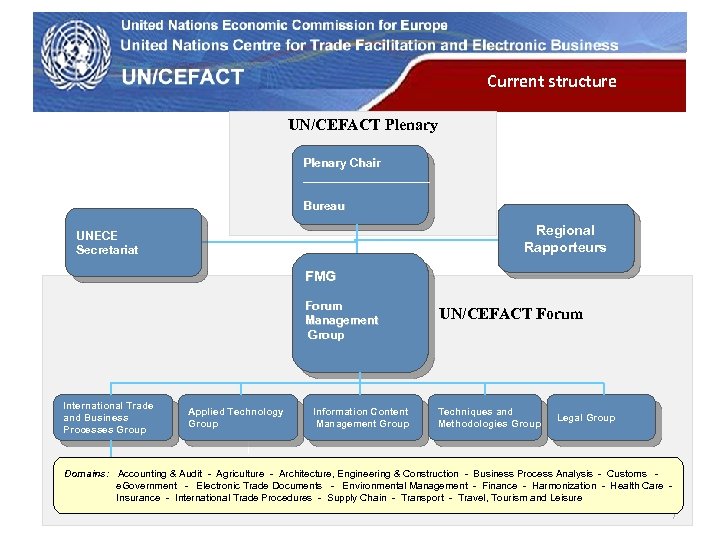 United Nations Economic Commission for Europe
United Nations Centre for Trade Facilitation and Electronic Business
UN/CEFACT
Current structure

UN/CEFACT Plenary

Plenary Chair

Bureau

UNECE Secretariat

Regional Rapporteurs

FMG

Forum Management Group

UN/CEFACT Forum

International Trade and Business Processes Group

Applied Technology Group

Information Content Management Group

Techniques and Methodologies Group

Legal Group

Domains: Accounting & Audit - Agriculture - Architecture, Engineering & Construction - Business Process Analysis - Customs - eGovernment - Electronic Trade Documents - Environmental Management - Finance - Harmonization - Health Care - Insurance - International Trade Procedures - Supply Chain - Transport - Travel, Tourism and Leisure

7